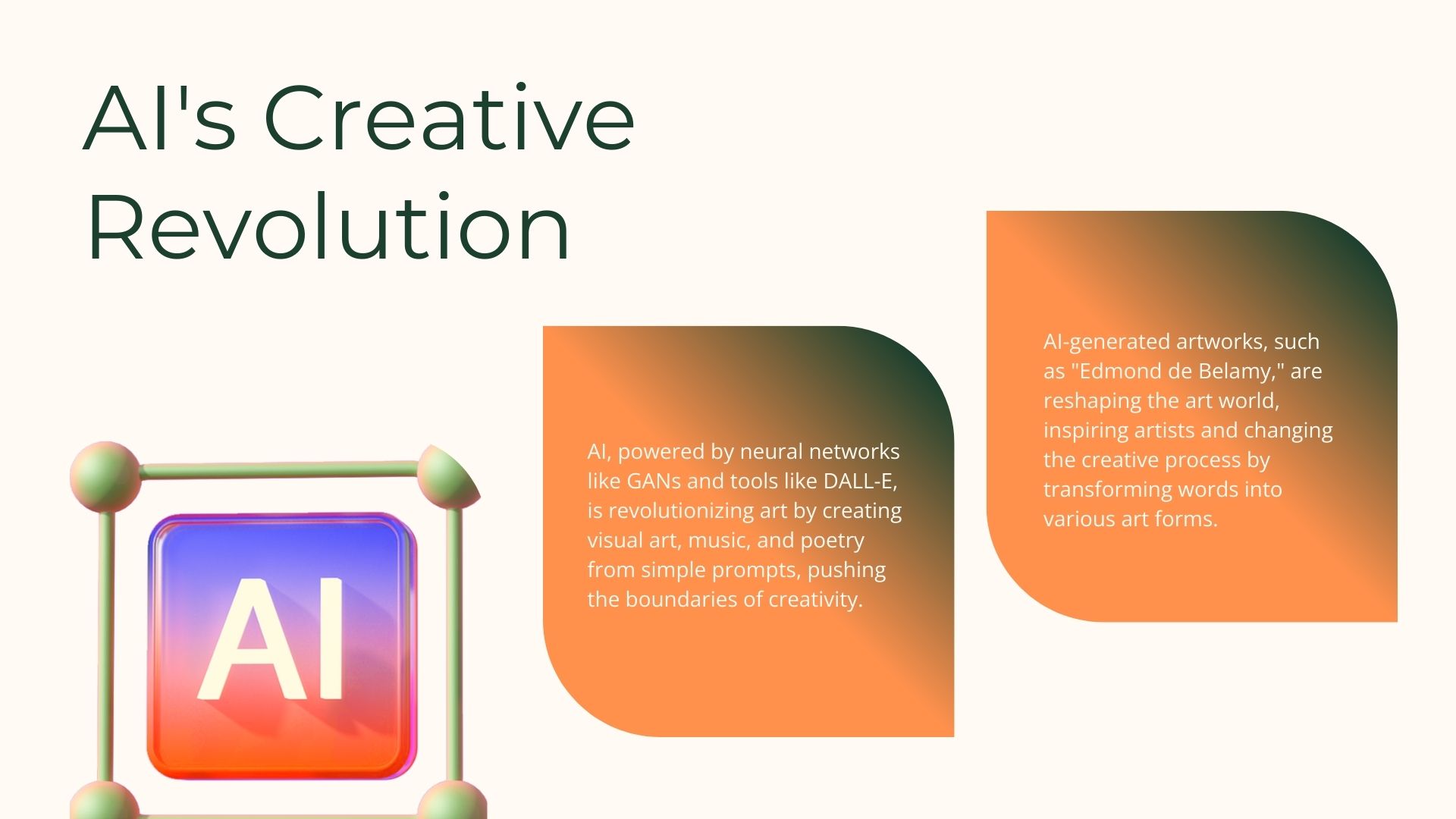 AI's Creative Revolution

AI

AI, powered by neural networks like GANs and tools like DALL-E, is revolutionizing art by creating visual art, music, and poetry from simple prompts, pushing the boundaries of creativity.

AI-generated artworks, such as "Edmond de Belamy," are reshaping the art world, inspiring artists and changing the creative process by transforming words into various art forms.